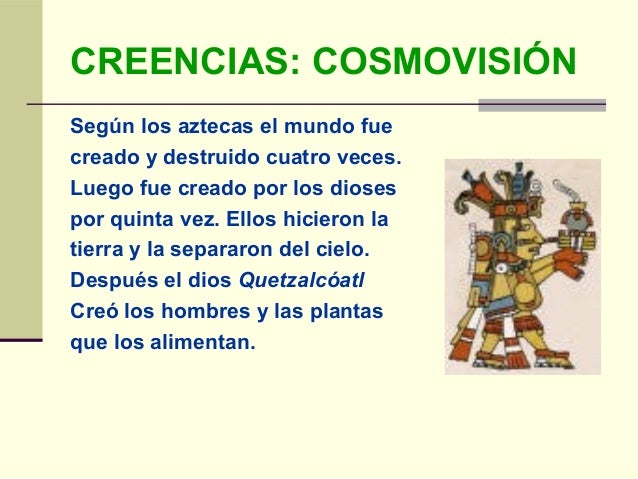 CREENCIAS: COSMOVISIÓN

Según los aztecas el mundo fue creado y destruido cuatro veces. Luego fue creado por los dioses por quinta vez. Ellos hicieron la tierra y la separaron del cielo. Después el dios Quetzalcóatl Creó los hombres y las plantas que los alimentan.